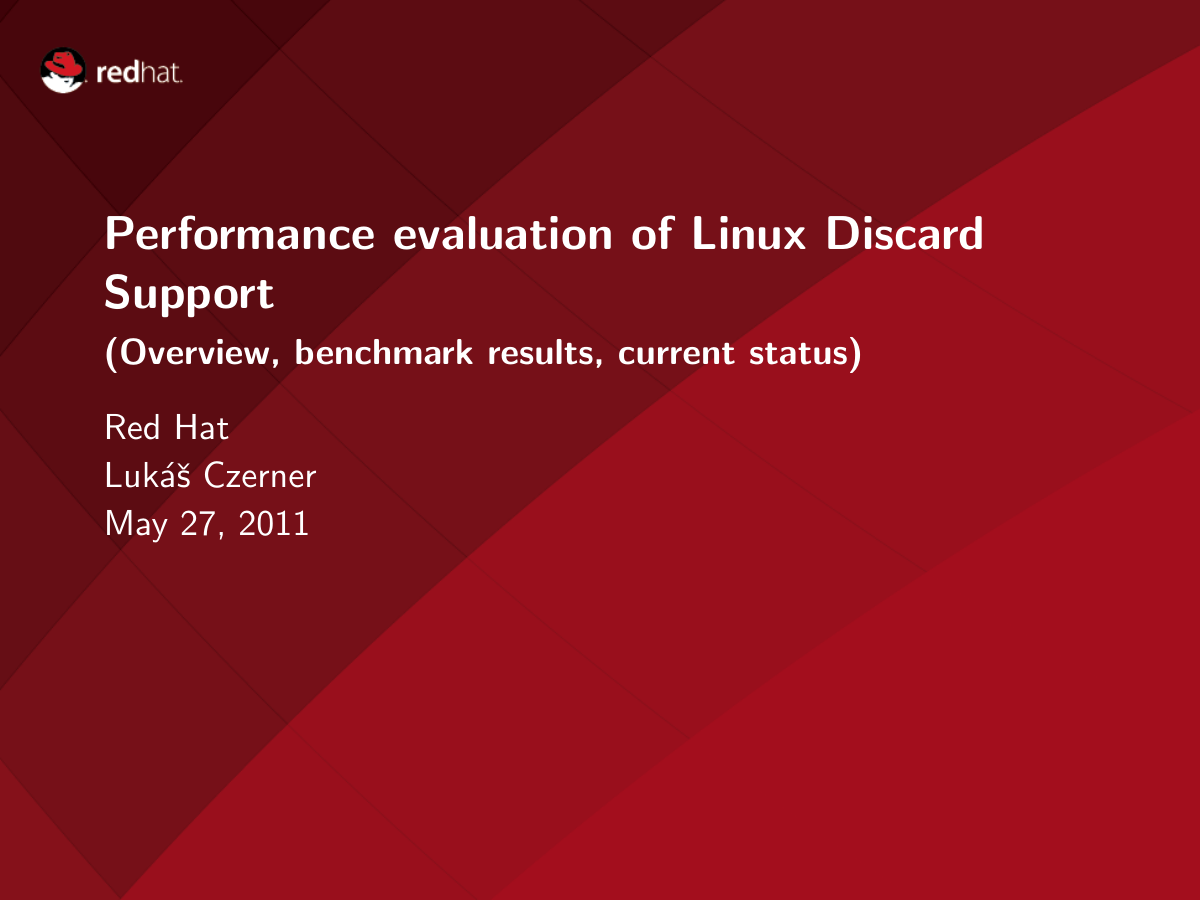 redhat.

Performance evaluation of Linux Discard Support

(Overview, benchmark results, current status)

Red Hat
Lukáš Czerner
May 27, 2011